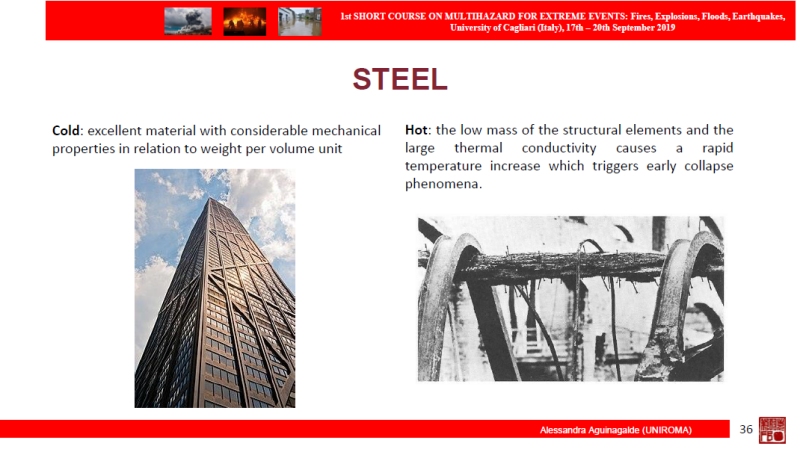 1st SHORT COURSE ON MULTIHAZARD FOR EXTREME EVENTS: Fires, Explosions, Floods, Earthquakes, University of Cagliari (Italy), 17th – 20th September 2019

STEEL

Cold: excellent material with considerable mechanical properties in relation to weight per volume unit

Hot: the low mass of the structural elements and the large thermal conductivity causes a rapid temperature increase which triggers early collapse phenomena.

Alessandra Aguinagalde (UNIROMA)

36